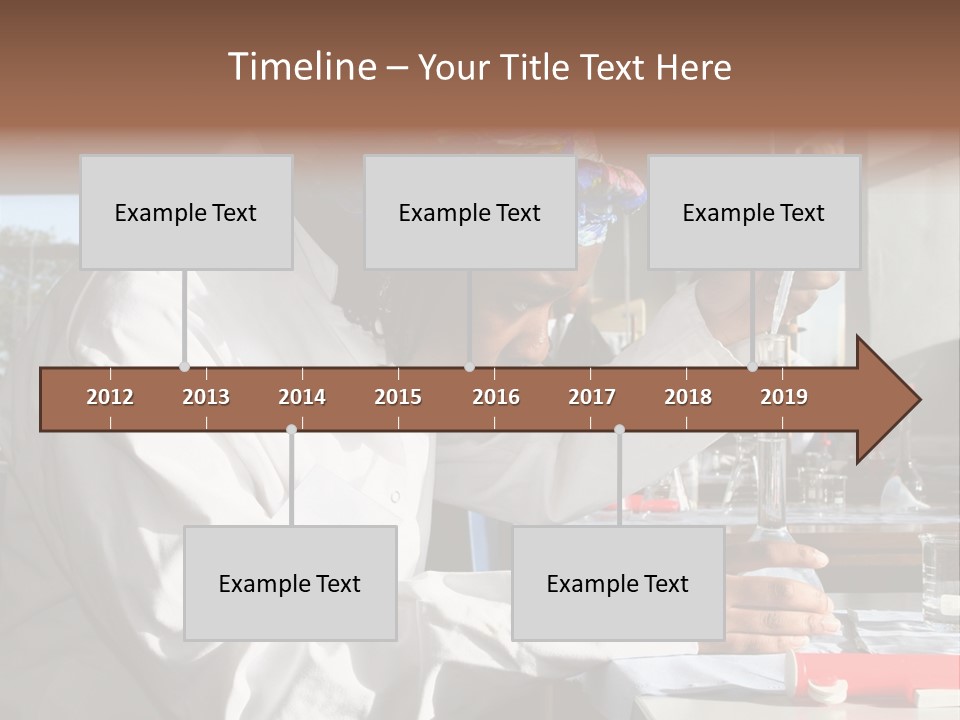 Timeline – Your Title Text Here

Example Text

Example Text

Example Text

2012 2013 2014 2015 2016 2017 2018 2019

Example Text

Example Text